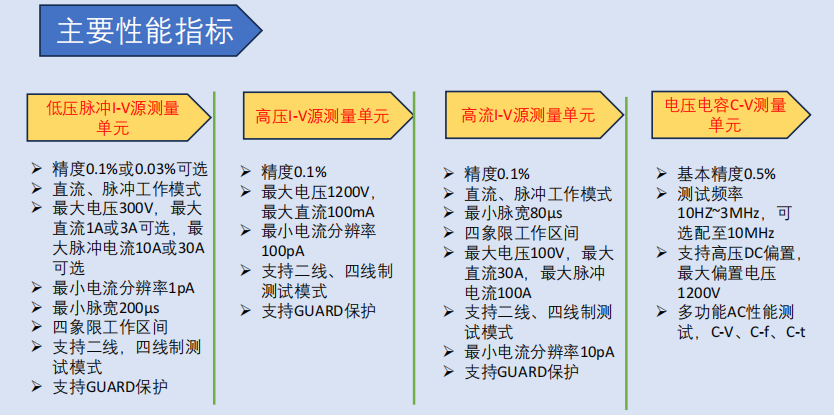 主要性能指标

低压脉冲I-V源测量单元

➢ 精度0.1%或0.03%可选
➢ 直流、脉冲工作模式
➢ 最大电压300V，最大直流1A或3A可选，最大脉冲电流10A或30A可选
➢ 最小电流分辨率1pA
➢ 最小脉宽200μs
➢ 四象限工作区间
➢ 支持二线，四线制测试模式
➢ 支持GUARD保护

高压I-V源测量单元

➢ 精度0.1%
➢ 最大电压1200V，最大直流100mA
➢ 最小电流分辨率100pA
➢ 支持二线、四线制测试模式
➢ 支持GUARD保护

高流I-V源测量单元

➢ 精度0.1%
➢ 直流、脉冲工作模式
➢ 最小脉宽80μs
➢ 四象限工作区间
➢ 最大电压100V，最大直流30A，最大脉冲电流100A
➢ 支持二线、四线制测试模式
➢ 最小电流分辨率10pA
➢ 支持GUARD保护

电压电容C-V测量单元

➢ 基本精度0.5%
➢ 测试频率10HZ~3MHz，可选配至10MHz
➢ 支持高压DC偏置，最大偏置电压1200V
➢ 多功能AC性能测试，C-V、C-f、C-t